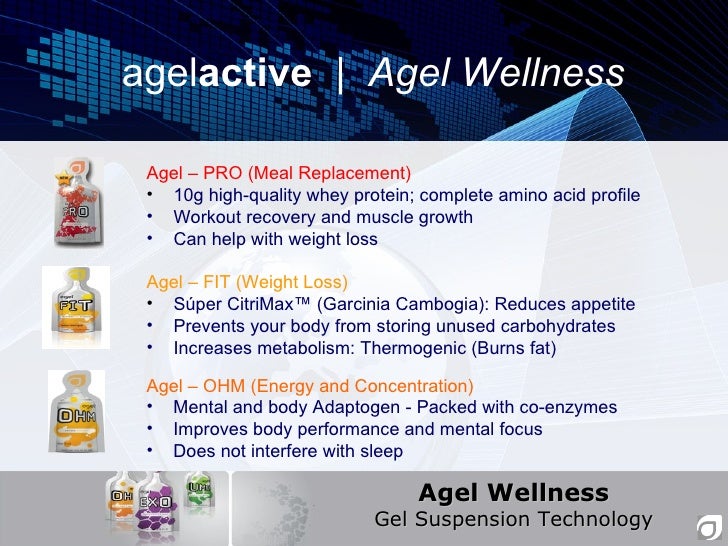 agelactive | Agel Wellness

PRO

Agel – PRO (Meal Replacement)
• 10g high-quality whey protein; complete amino acid profile
• Workout recovery and muscle growth
• Can help with weight loss

FIT

Agel – FIT (Weight Loss)
• Súper CitriMax™ (Garcinia Cambogia): Reduces appetite
• Prevents your body from storing unused carbohydrates
• Increases metabolism: Thermogenic (Burns fat)

OHM

Agel – OHM (Energy and Concentration)
• Mental and body Adaptogen - Packed with co-enzymes
• Improves body performance and mental focus
• Does not interfere with sleep

OHM EXO UMI

Agel Wellness
Gel Suspension Technology